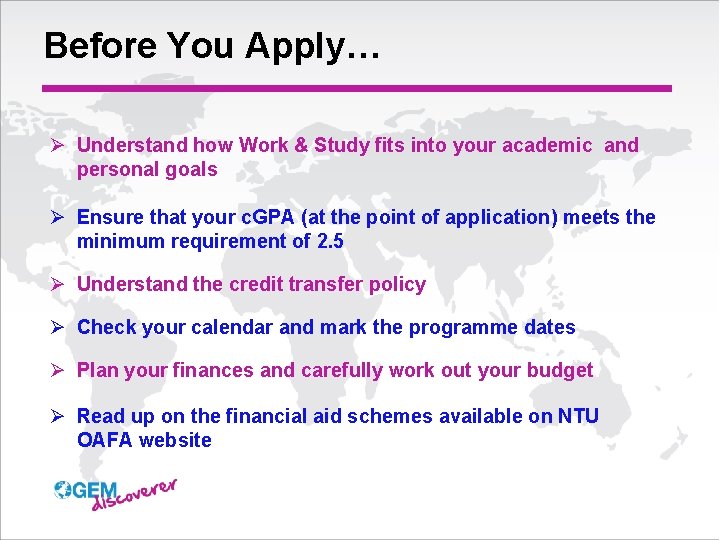 Before You Apply…

➢ Understand how Work & Study fits into your academic and personal goals

➢ Ensure that your cGPA (at the point of application) meets the minimum requirement of 2.5

➢ Understand the credit transfer policy

➢ Check your calendar and mark the programme dates

➢ Plan your finances and carefully work out your budget

➢ Read up on the financial aid schemes available on NTU OAFA website

GEM discoverer